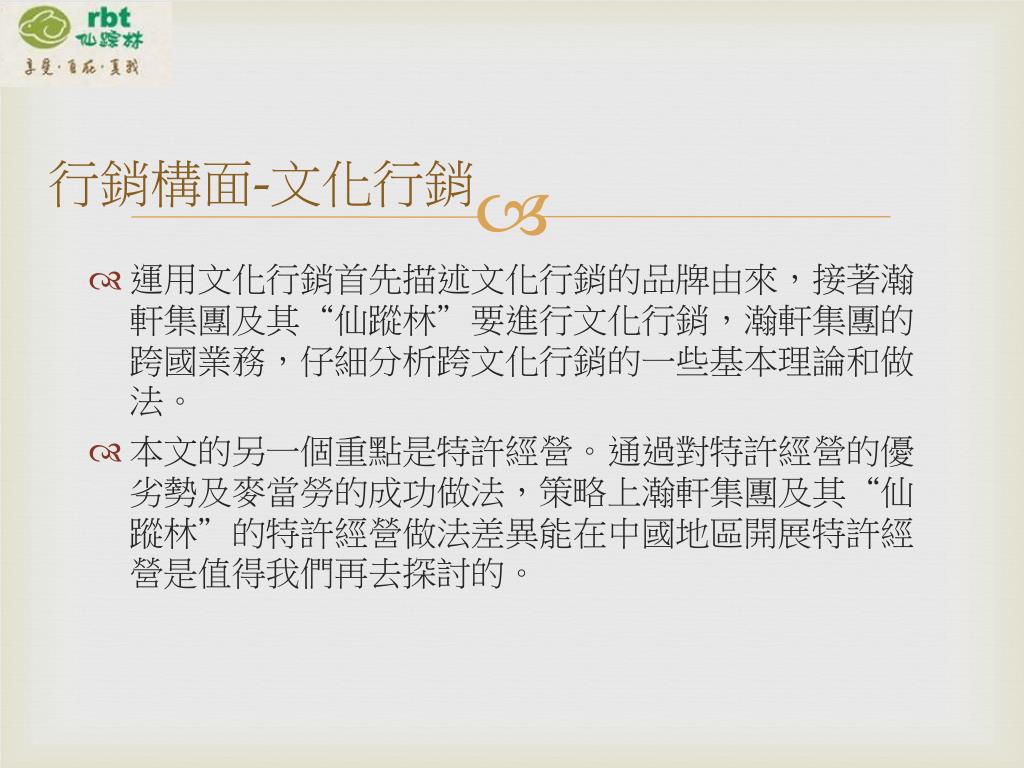 rbt
仙踪林
享受·自在·真我

行銷構面-文化行銷

運用文化行銷首先描述文化行銷的品牌由來，接著瀚軒集團及其“仙蹤林”要進行文化行銷，瀚軒集團的跨國業務，仔細分析跨文化行銷的一些基本理論和做法。

本文的另一個重點是特許經營。通過對特許經營的優劣勢及麥當勞的成功做法，策略上瀚軒集團及其“仙蹤林”的特許經營做法差異能在中國地區開展特許經營是值得我們再去探討的。